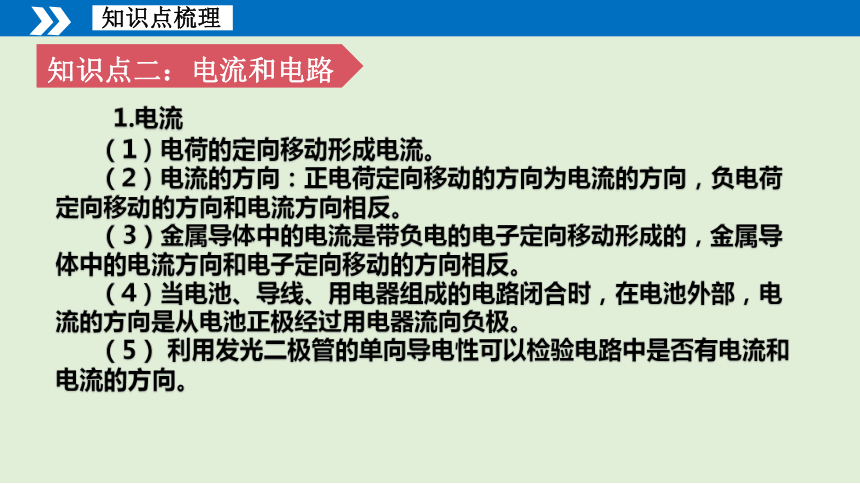 知识点梳理

知识点二：电流和电路

1.电流

（1）电荷的定向移动形成电流。

（2）电流的方向：正电荷定向移动的方向为电流的方向，负电荷定向移动的方向和电流方向相反。

（3）金属导体中的电流是带负电的电子定向移动形成的，金属导体中的电流方向和电子定向移动的方向相反。

（4）当电池、导线、用电器组成的电路闭合时，在电池外部，电流的方向是从电池正极经过用电器流向负极。

（5）利用发光二极管的单向导电性可以检验电路中是否有电流和电流的方向。